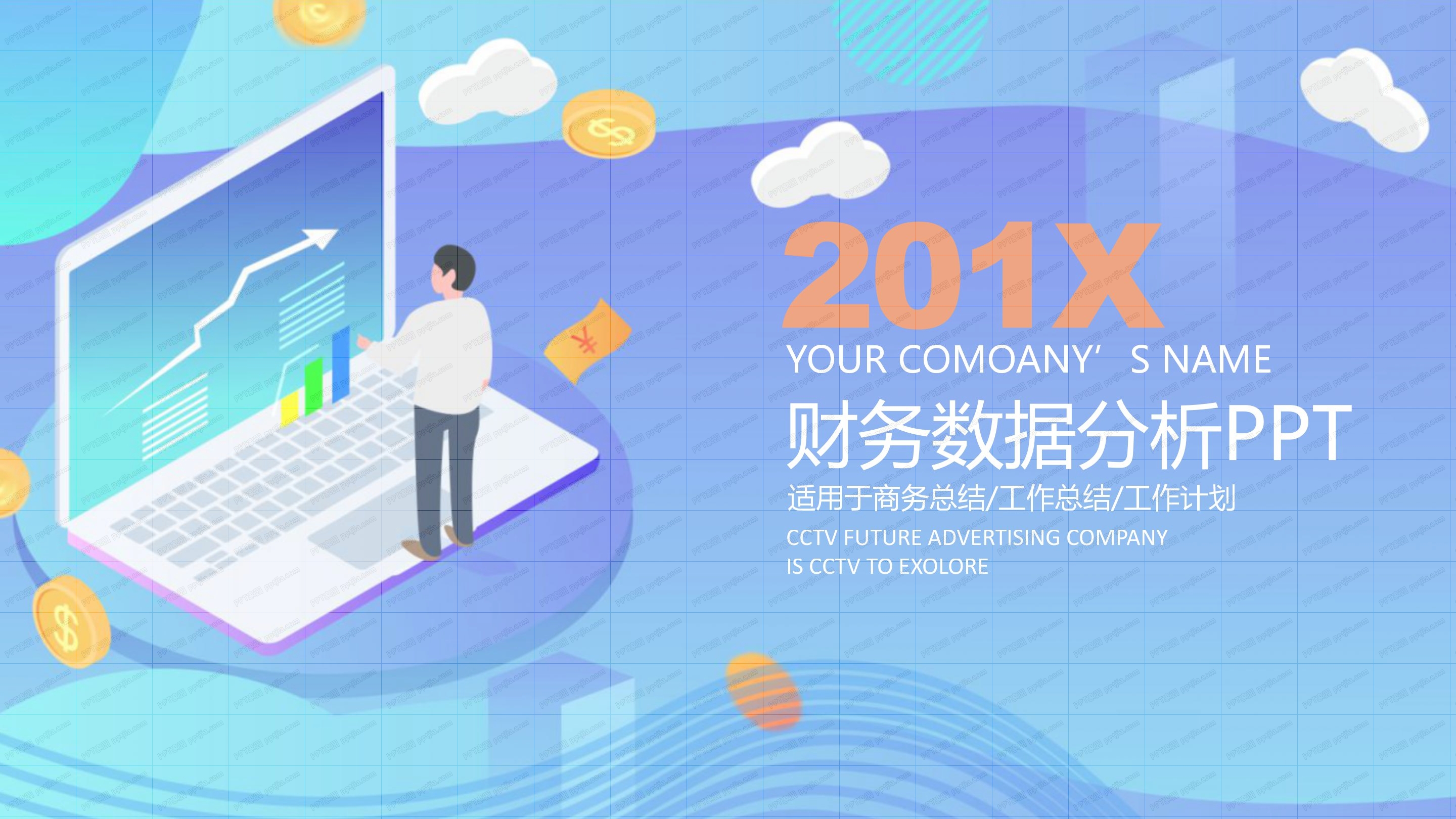 201X
YOUR COMOANY’ S NAME
财务数据分析PPT
适用于商务总结/工作总结/工作计划
CCTV FUTURE ADVERTISING COMPANY
IS CCTV TO EXOLORE